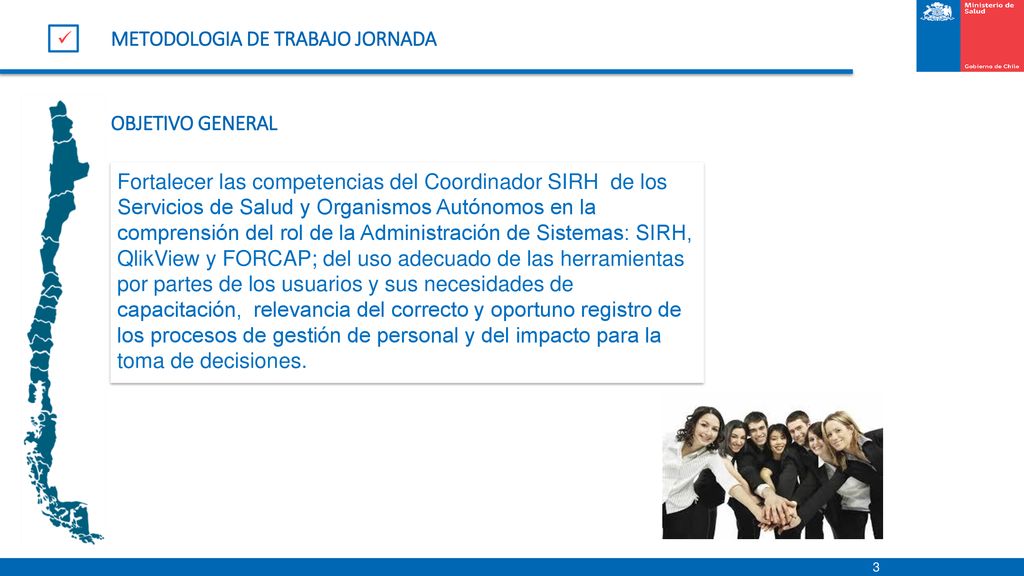 ✓ METODOLOGIA DE TRABAJO JORNADA

Ministerio de Salud

Gobierno de Chile

OBJETIVO GENERAL

Fortalecer las competencias del Coordinador SIRH de los Servicios de Salud y Organismos Autónomos en la comprensión del rol de la Administración de Sistemas: SIRH, QlikView y FORCAP; del uso adecuado de las herramientas por partes de los usuarios y sus necesidades de capacitación, relevancia del correcto y oportuno registro de los procesos de gestión de personal y del impacto para la toma de decisiones.

3